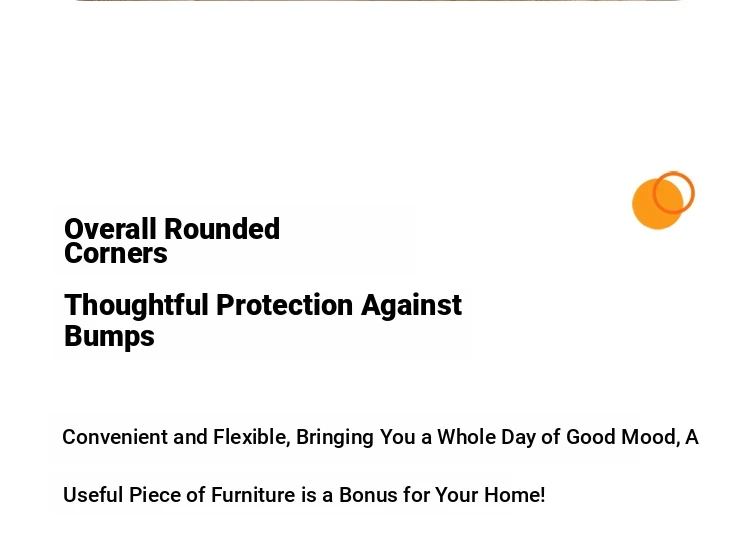 Overall Rounded Corners

Thoughtful Protection Against Bumps

Convenient and Flexible, Bringing You a Whole Day of Good Mood, A Useful Piece of Furniture is a Bonus for Your Home!